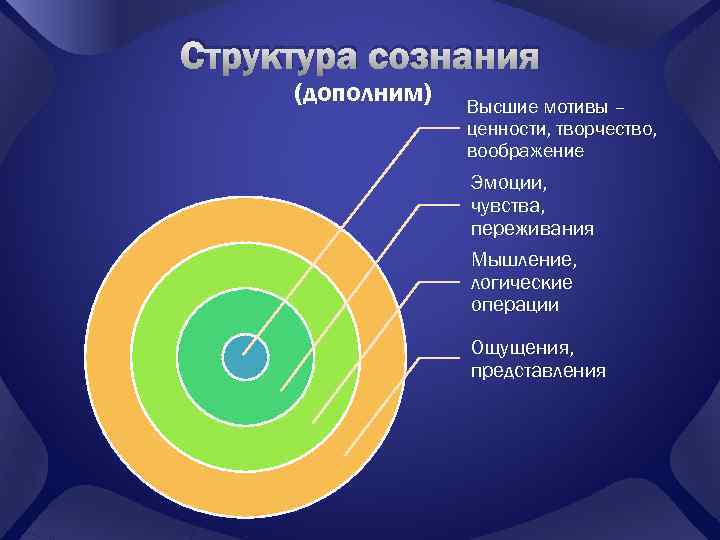 Структура сознания
(дополним)

Высшие мотивы – ценности, творчество, воображение

Эмоции, чувства, переживания

Мышление, логические операции

Ощущения, представления